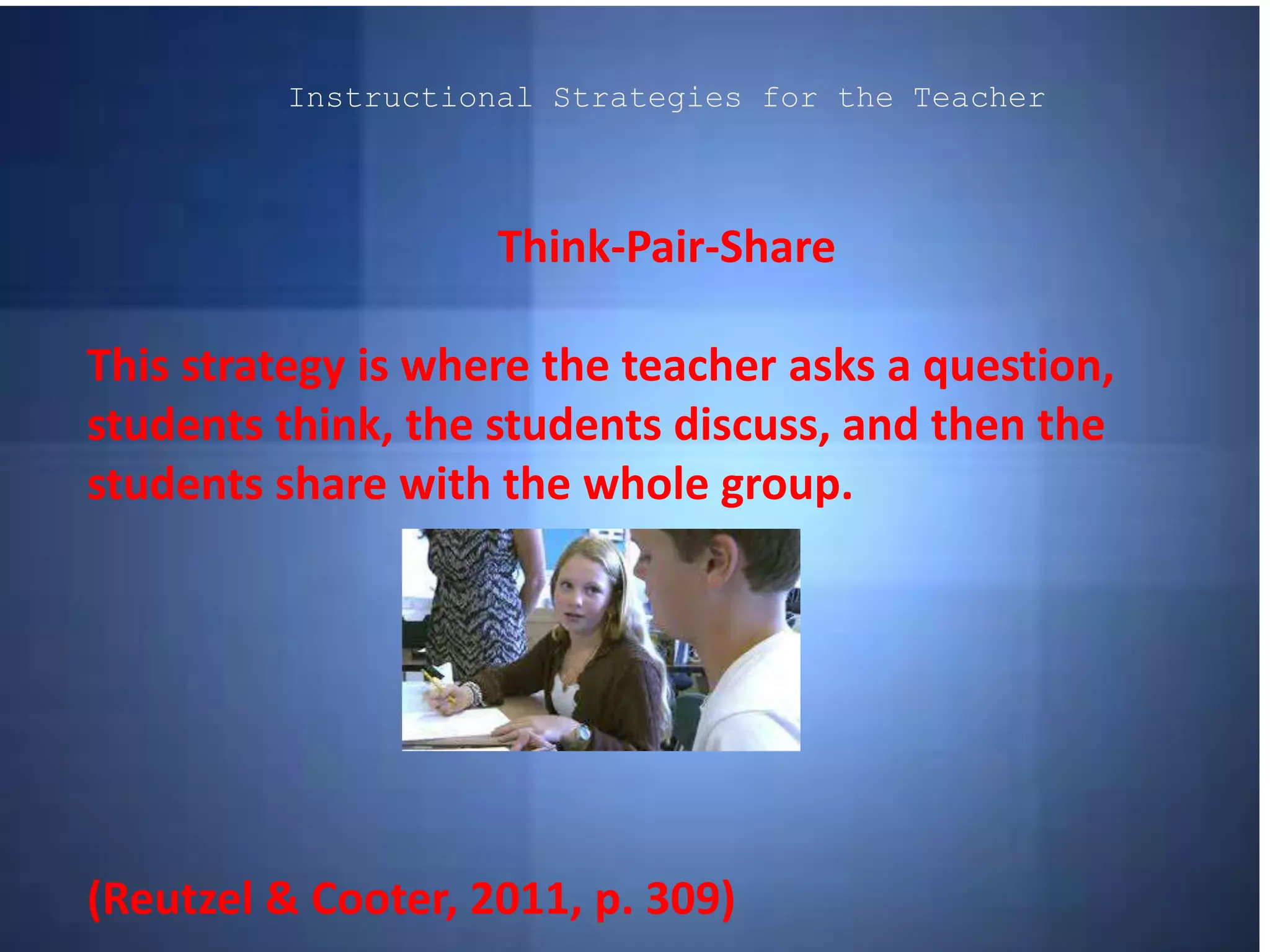 Instructional Strategies for the Teacher

Think-Pair-Share

This strategy is where the teacher asks a question, students think, the students discuss, and then the students share with the whole group.

(Reutzel & Cooter, 2011, p. 309)